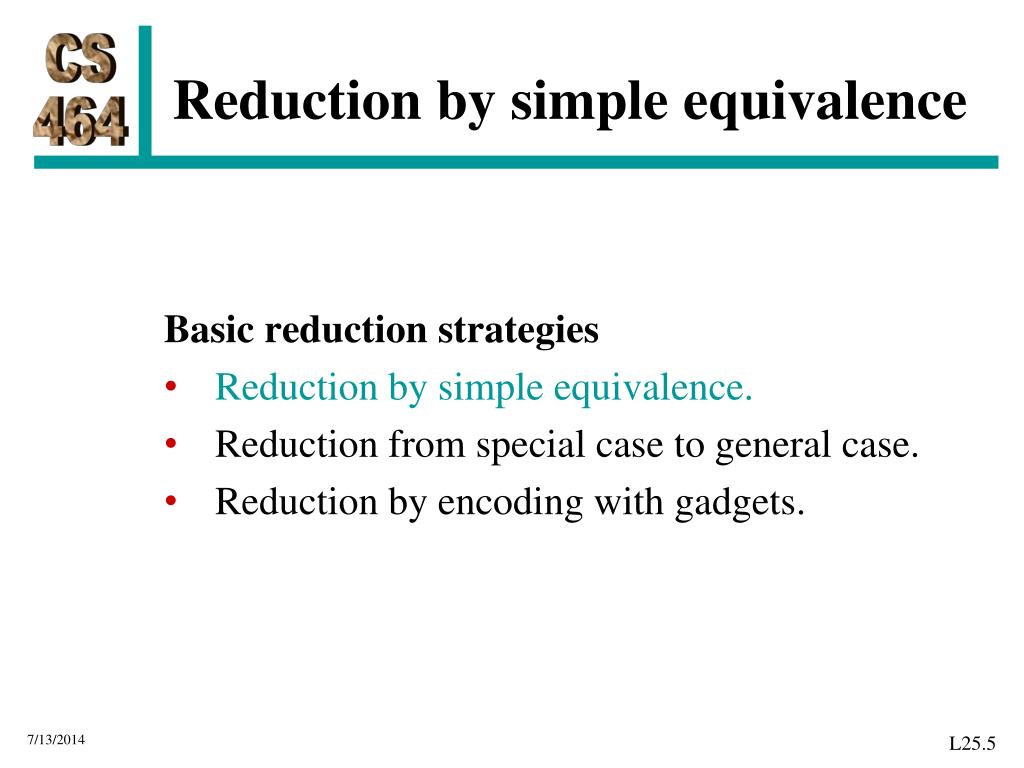 CS 464

Reduction by simple equivalence

Basic reduction strategies

• Reduction by simple equivalence.
• Reduction from special case to general case.
• Reduction by encoding with gadgets.

7/13/2014

L25.5